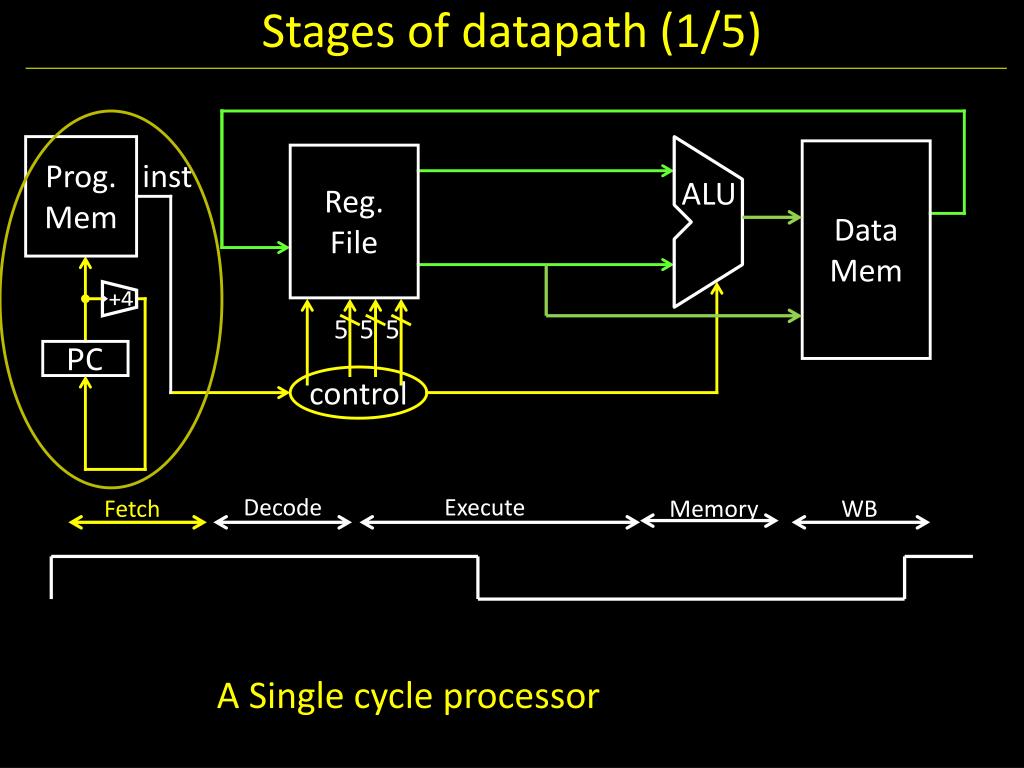 Stages of datapath (1/5)

Prog. Mem

inst

+4

PC

Reg. File

5 5 5

control

ALU

Data Mem

Fetch

Decode

Execute

Memory

WB

A Single cycle processor